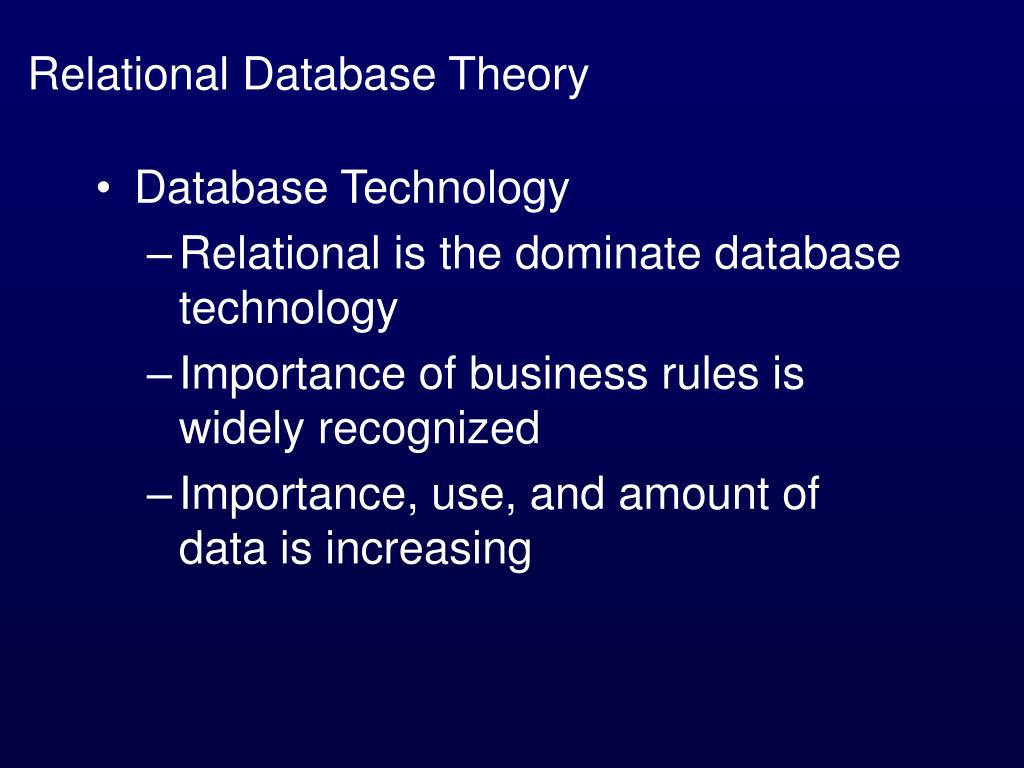 Relational Database Theory

• Database Technology
– Relational is the dominate database technology
– Importance of business rules is widely recognized
– Importance, use, and amount of data is increasing